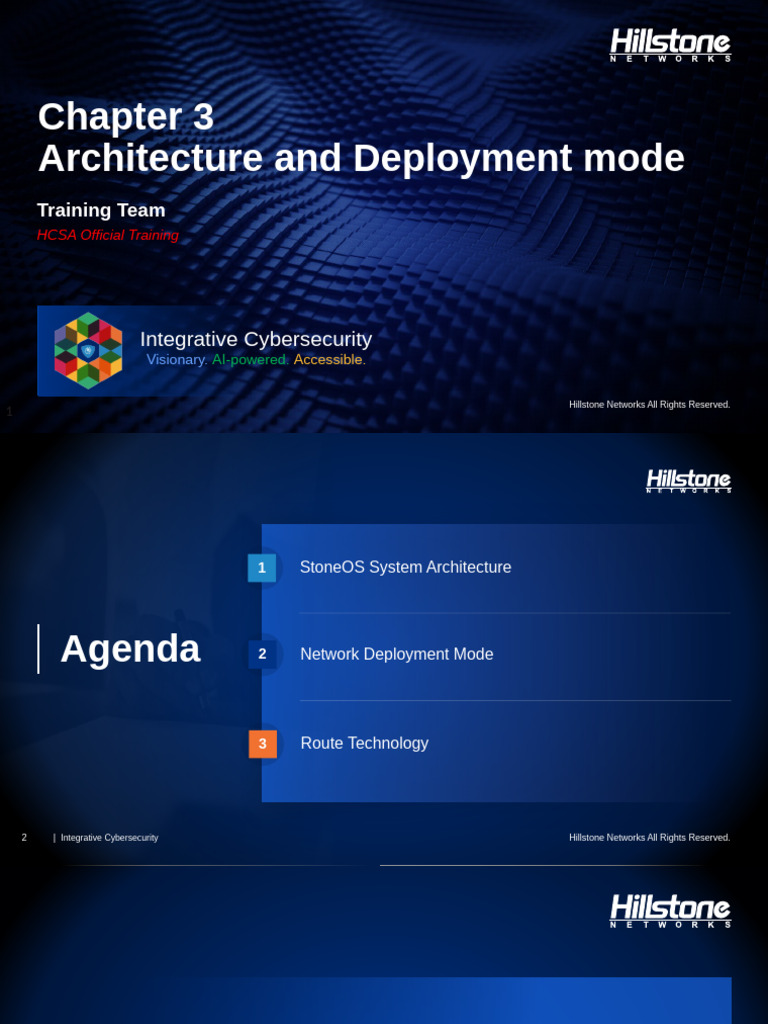 Hillstone NETWORKS

Chapter 3
Architecture and Deployment mode

Training Team
HCSA Official Training

Integrative Cybersecurity
Visionary. AI-powered. Accessible.

1

Hillstone Networks All Rights Reserved.

Hillstone NETWORKS

Agenda

1 StoneOS System Architecture

2 Network Deployment Mode

3 Route Technology

2 | Integrative Cybersecurity

Hillstone Networks All Rights Reserved.

Hillstone NETWORKS